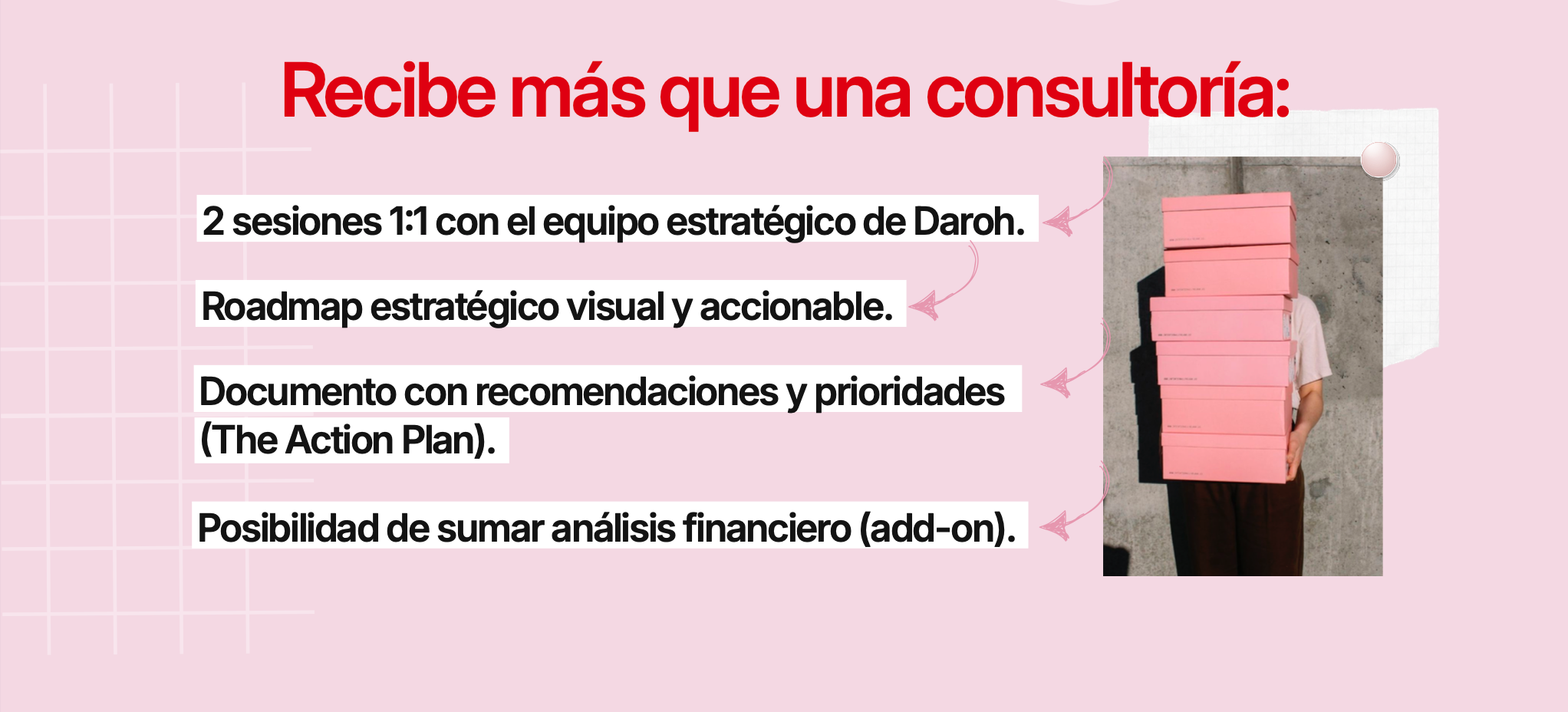 Recibe más que una consultoría:

2 sesiones 1:1 con el equipo estratégico de Daroh.

Roadmap estratégico visual y accionable.

Documento con recomendaciones y prioridades (The Action Plan).

Posibilidad de sumar análisis financiero (add-on).